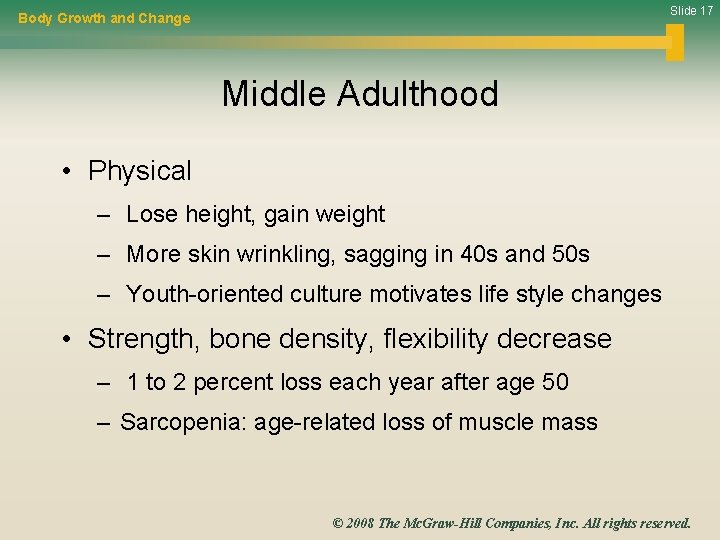 Body Growth and Change

Slide 17

Middle Adulthood

• Physical
– Lose height, gain weight
– More skin wrinkling, sagging in 40s and 50s
– Youth-oriented culture motivates life style changes
• Strength, bone density, flexibility decrease
– 1 to 2 percent loss each year after age 50
– Sarcopenia: age-related loss of muscle mass

© 2008 The McGraw-Hill Companies, Inc. All rights reserved.